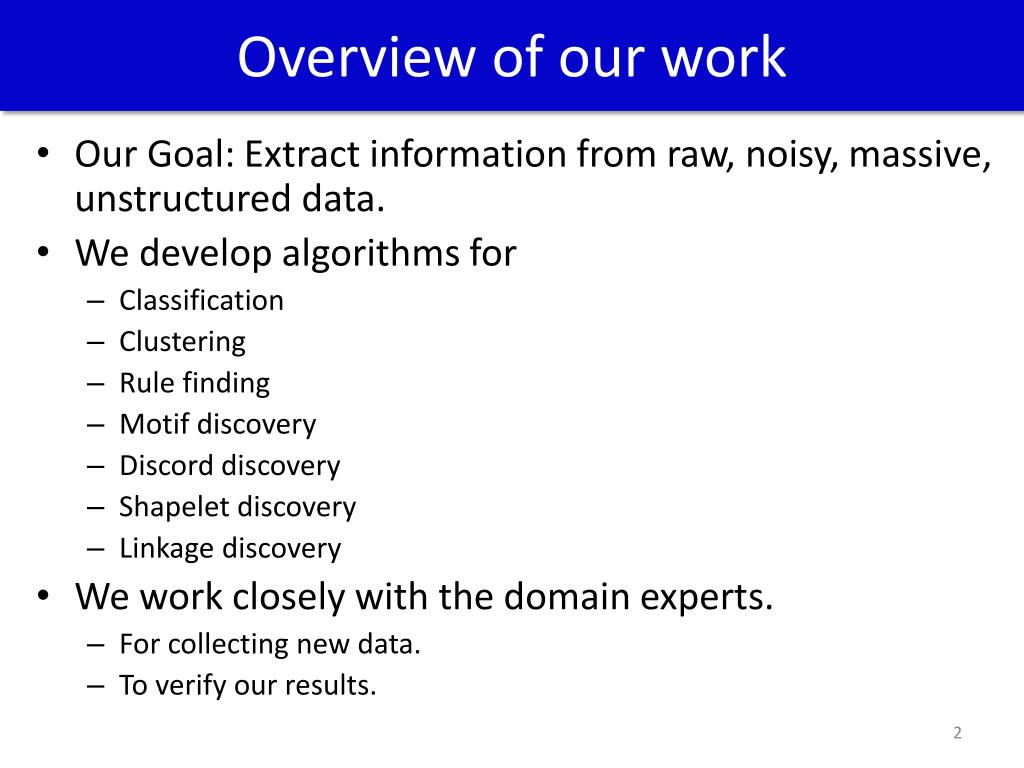 Overview of our work

• Our Goal: Extract information from raw, noisy, massive, unstructured data.
• We develop algorithms for
– Classification
– Clustering
– Rule finding
– Motif discovery
– Discord discovery
– Shapelet discovery
– Linkage discovery
• We work closely with the domain experts.
– For collecting new data.
– To verify our results.

2